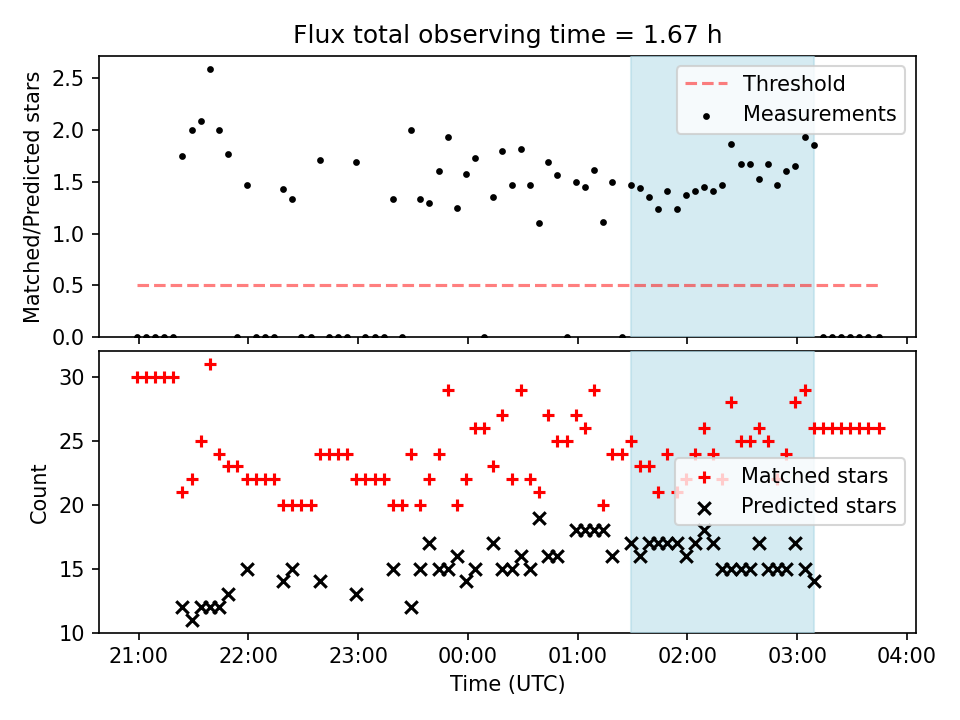 Flux total observing time = 1.67 h

Matched/Predicted stars

2.5
2.0
1.5
1.0
0.5
0.0

Threshold
Measurements

Count

30
25
20
15
10

Matched stars
Predicted stars

21:00 22:00 23:00 00:00 01:00 02:00 03:00 04:00
Time (UTC)